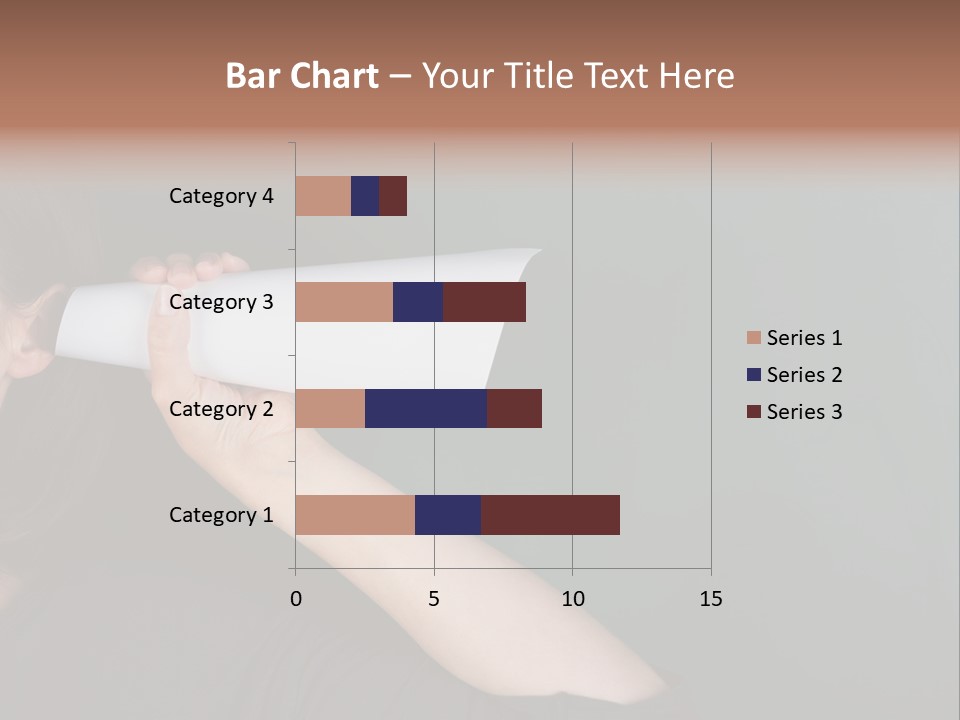 Bar Chart – Your Title Text Here

Category 4
Category 3
Category 2
Category 1

0
5
10
15

Series 1
Series 2
Series 3